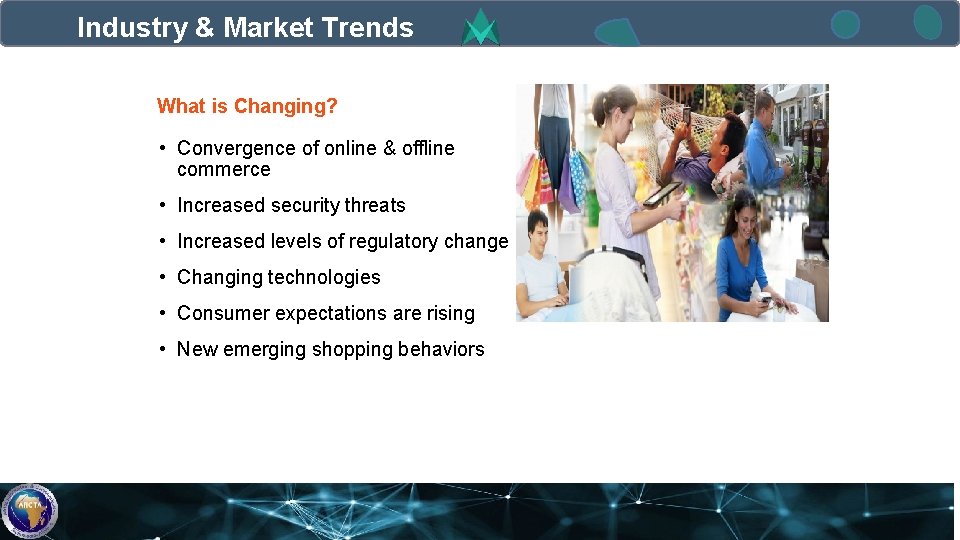 Industry & Market Trends

What is Changing?

• Convergence of online & offline commerce
• Increased security threats
• Increased levels of regulatory change
• Changing technologies
• Consumer expectations are rising
• New emerging shopping behaviors

ARCTA